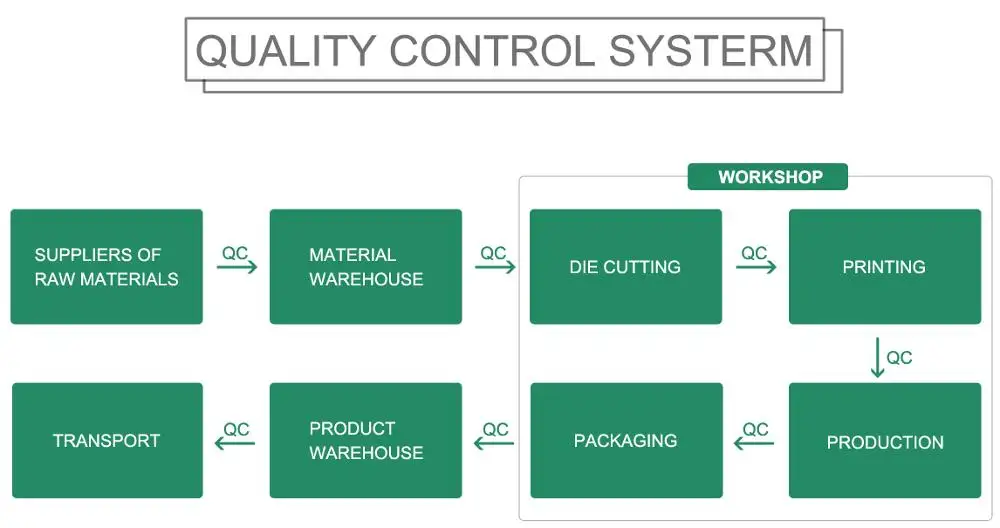 QUALITY CONTROL SYSTERM

WORKSHOP

SUPPLIERS OF RAW MATERIALS

QC

MATERIAL WAREHOUSE

QC

DIE CUTTING

QC

PRINTING

QC

PRODUCTION

QC

PACKAGING

QC

PRODUCT WAREHOUSE

QC

TRANSPORT